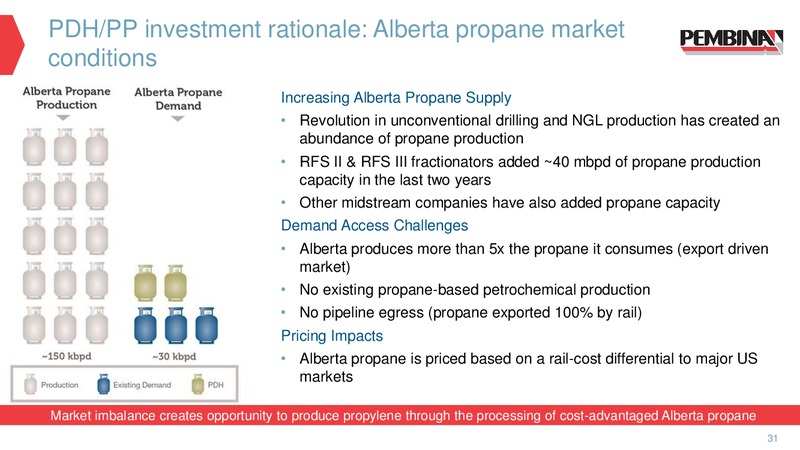 PDH/PP investment rationale: Alberta propane market conditions

PEMBINA

Alberta Propane Production

Alberta Propane Demand

~150 kbpd

~30 kbpd

Production

Existing Demand

PDH

Increasing Alberta Propane Supply

• Revolution in unconventional drilling and NGL production has created an abundance of propane production

• RFS II & RFS III fractionators added ~40 mbpd of propane production capacity in the last two years

• Other midstream companies have also added propane capacity

Demand Access Challenges

• Alberta produces more than 5x the propane it consumes (export driven market)

• No existing propane-based petrochemical production

• No pipeline egress (propane exported 100% by rail)

Pricing Impacts

• Alberta propane is priced based on a rail-cost differential to major US markets

Market imbalance creates opportunity to produce propylene through the processing of cost-advantaged Alberta propane

31